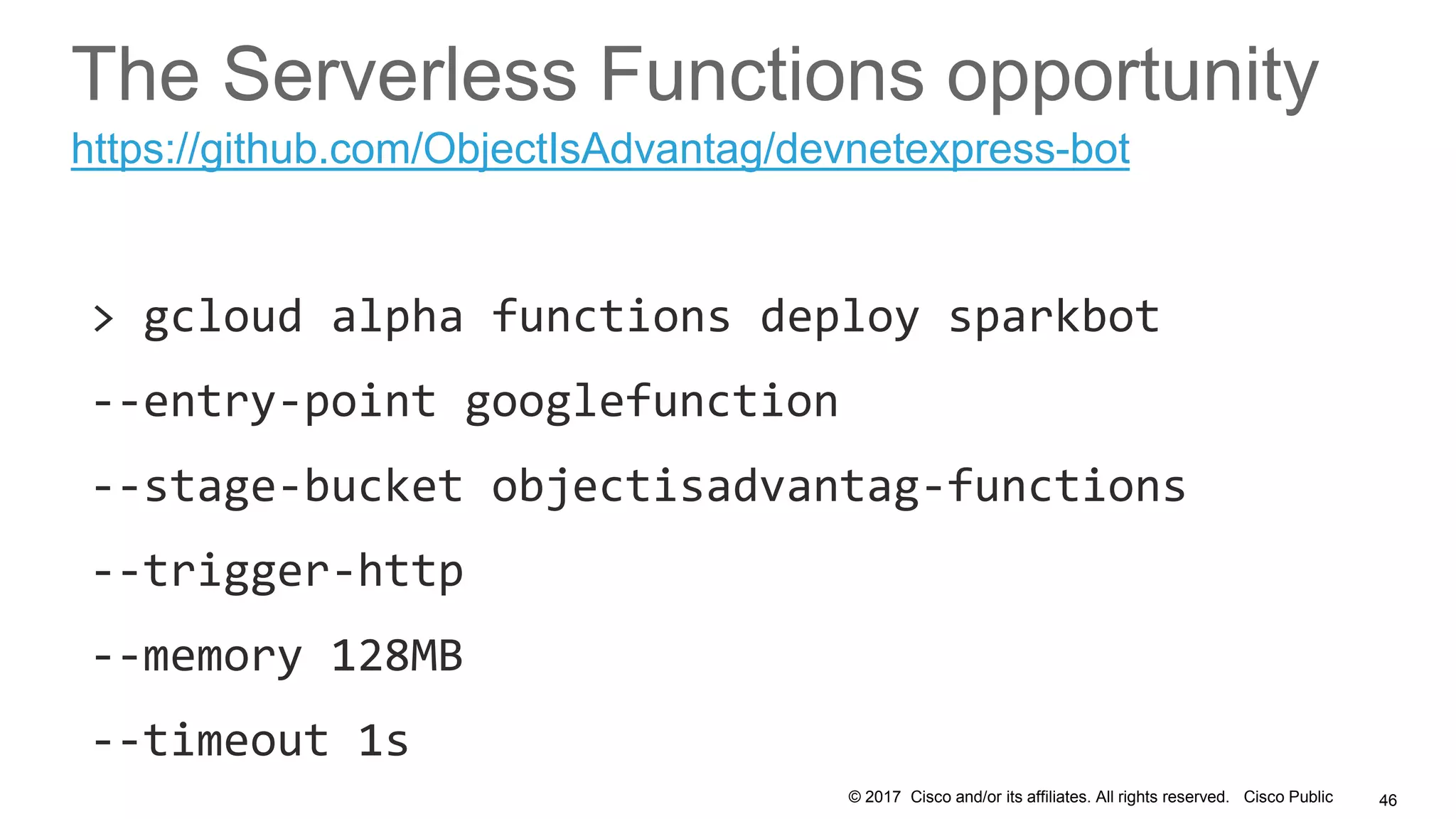 The Serverless Functions opportunity

https://github.com/ObjectIsAdvantag/devnetexpress-bot

> gcloud alpha functions deploy sparkbot

--entry-point googlefunction

--stage-bucket objectisadvantag-functions

--trigger-http

--memory 128MB

--timeout 1s

© 2017 Cisco and/or its affiliates. All rights reserved. Cisco Public 46